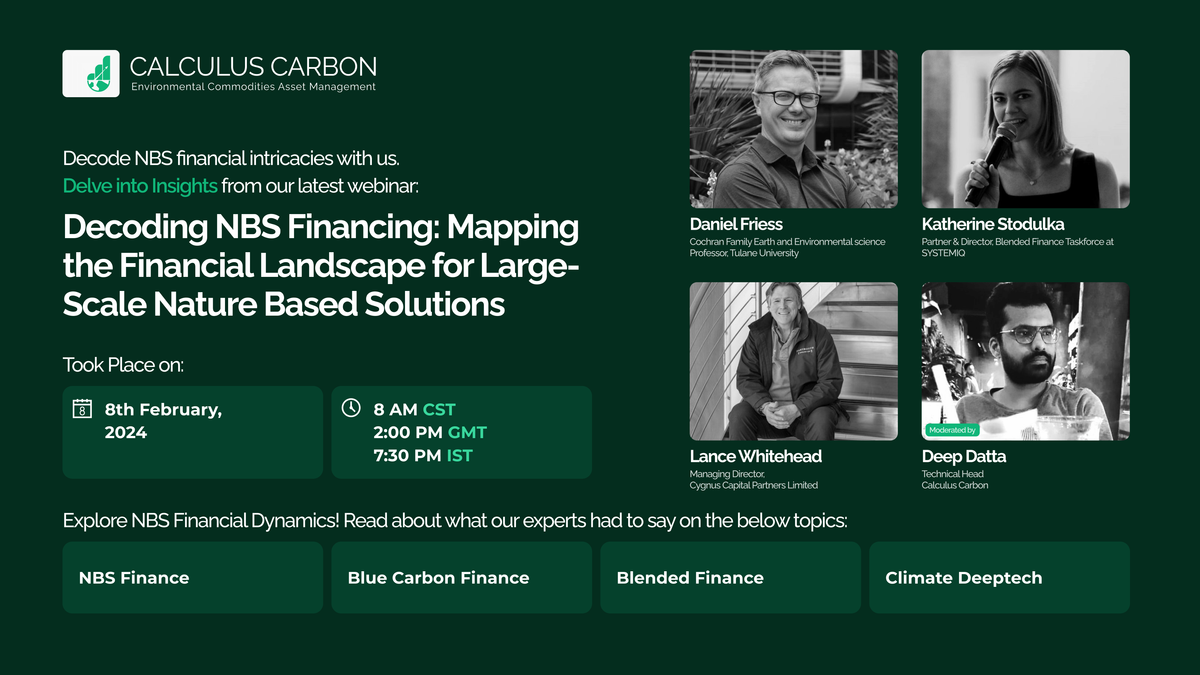 CALCULUS CARBON
Environmental Commodities Asset Management

Decode NBS financial intricacies with us.
Delve into Insights from our latest webinar:

Decoding NBS Financing: Mapping the Financial Landscape for Large-Scale Nature Based Solutions

Took Place on:

8 8th February, 2024

8 AM CST
2:00 PM GMT
7:30 PM IST

Daniel Friess
Cochran Family Earth and Environmental science Professor, Tulane University

Katherine Stodulka
Partner & Director, Blended Finance Taskforce at SYSTEMIQ

Lance Whitehead
Managing Director, Cygnus Capital Partners Limited

Moderated by
Deep Datta
Technical Head
Calculus Carbon

Explore NBS Financial Dynamics! Read about what our experts had to say on the below topics:

NBS Finance

Blue Carbon Finance

Blended Finance

Climate Deeptech